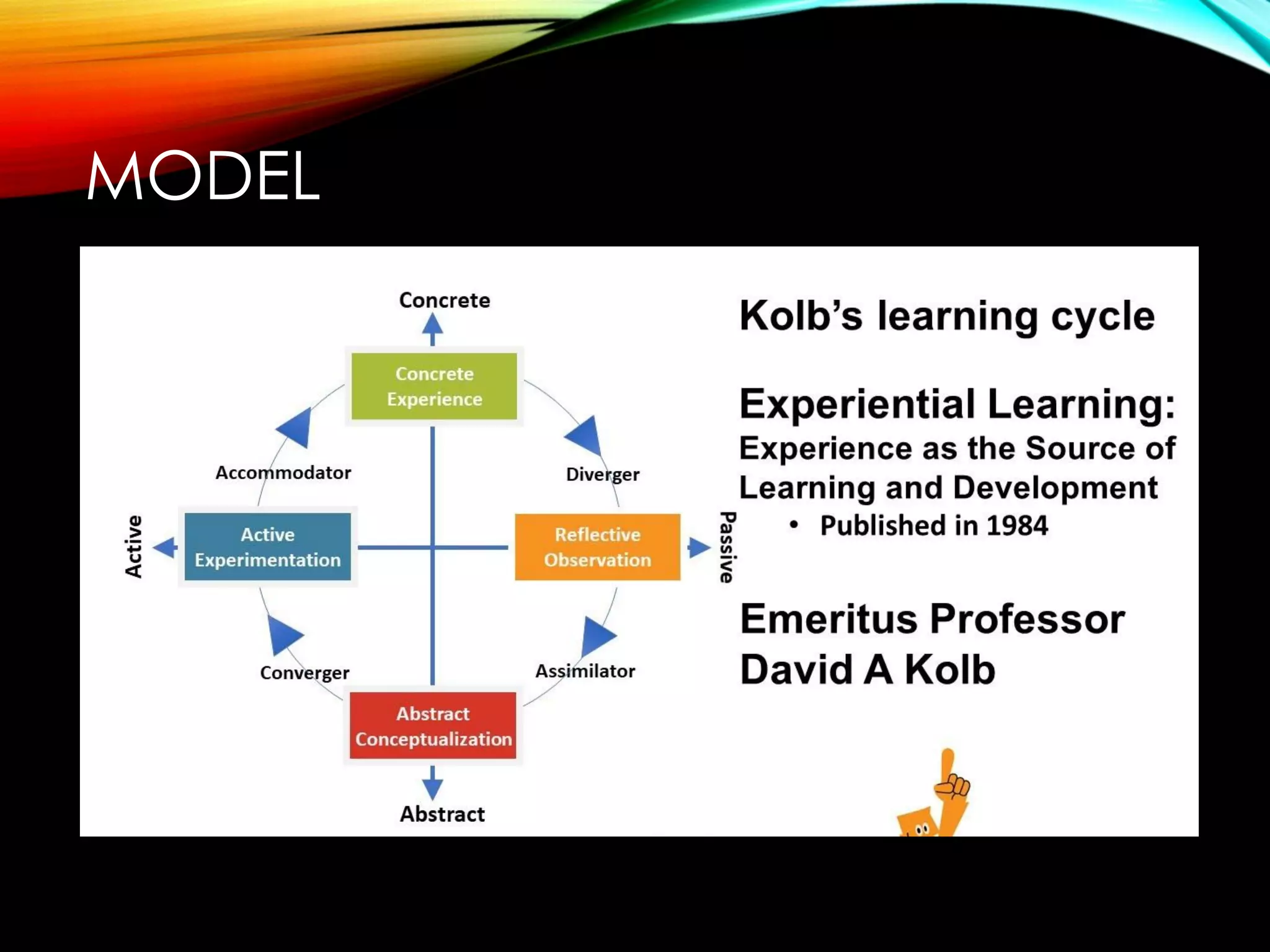 MODEL

Concrete

Concrete Experience

Accommodator

Diverger

Active

Active Experimentation

Reflective Observation

Passive

Converger

Assimilator

Abstract Conceptualization

Abstract

Kolb's learning cycle

Experiential Learning:
Experience as the Source of Learning and Development
• Published in 1984

Emeritus Professor David A Kolb